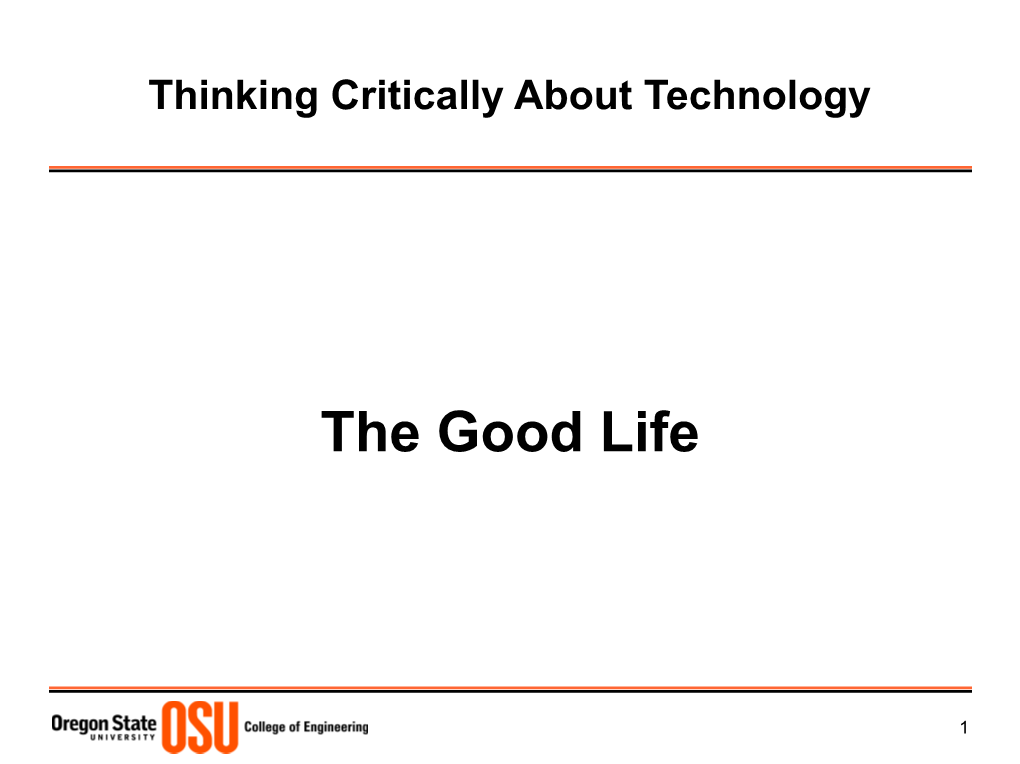 Thinking Critically About Technology

The Good Life

Oregon State UNIVERSITY OSU College of Engineering

1